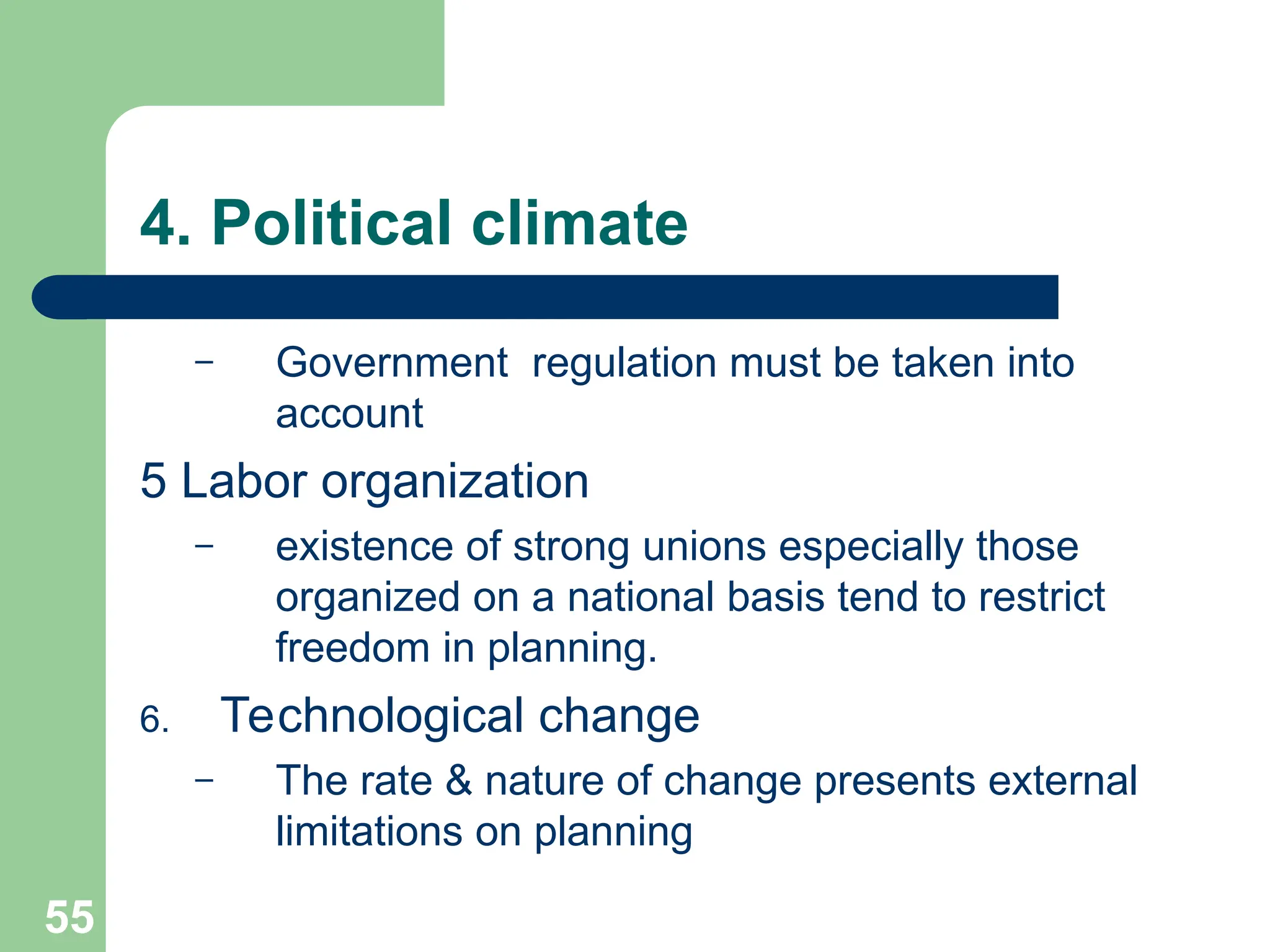 4. Political climate

– Government regulation must be taken into account

5 Labor organization

– existence of strong unions especially those organized on a national basis tend to restrict freedom in planning.

6. Technological change

– The rate & nature of change presents external limitations on planning

55